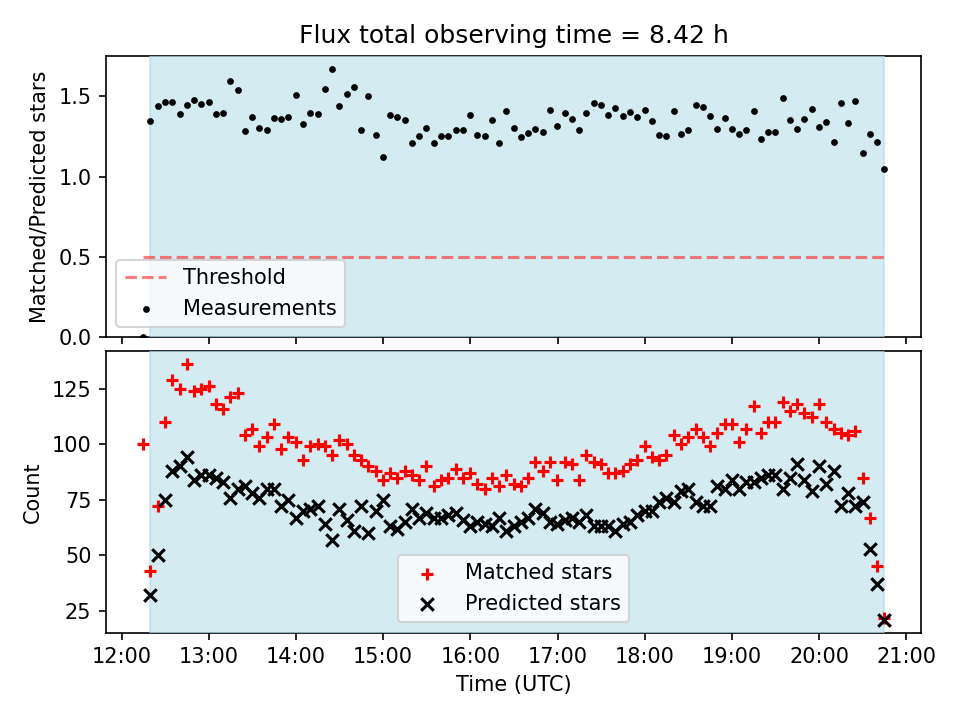 Flux total observing time = 8.42 h

Matched/Predicted stars

1.5
1.0
0.5
0.0

Threshold
Measurements

Count

125
100
75
50
25

Matched stars
Predicted stars

12:00 13:00 14:00 15:00 16:00 17:00 18:00 19:00 20:00 21:00

Time (UTC)